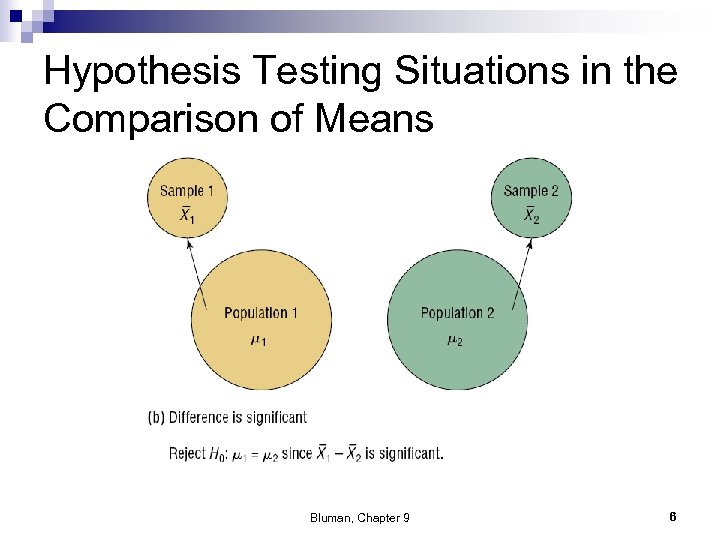 Hypothesis Testing Situations in the Comparison of Means

Sample 1
$\bar{X}_1$

Sample 2
$\bar{X}_2$

Population 1
$\mu_1$

Population 2
$\mu_2$

(b) Difference is significant

Reject $H_0$: $\mu_1 = \mu_2$ since $\bar{X}_1 - \bar{X}_2$ is significant.

Bluman, Chapter 9

6